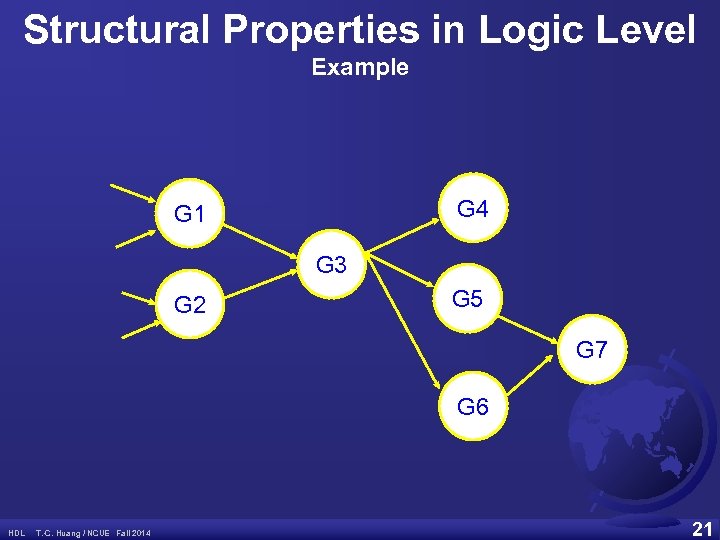 Structural Properties in Logic Level
Example

G1
G2
G3
G4
G5
G6
G7

HDL T.C. Huang / NCUE Fall 2014
21